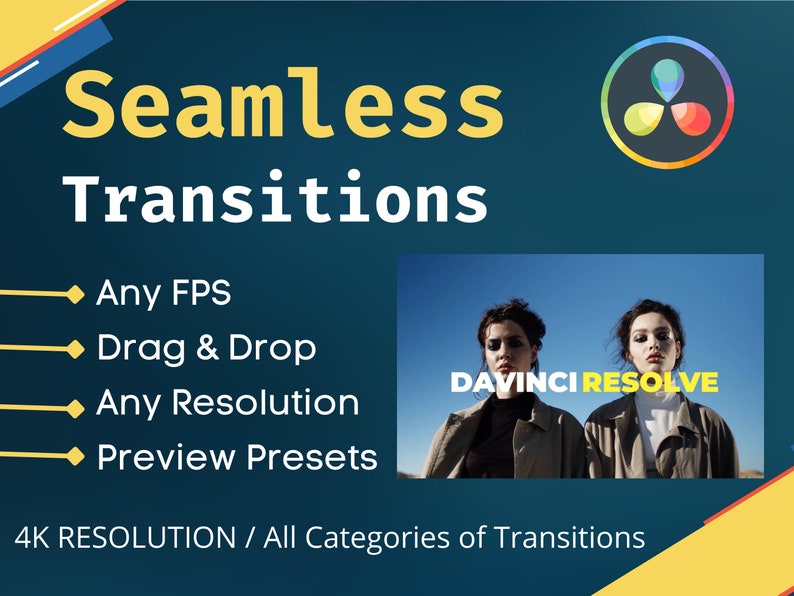 Seamless
Transitions

Any FPS
Drag & Drop
Any Resolution
Preview Presets

DAVINCI RESOLVE

4K RESOLUTION / All Categories of Transitions